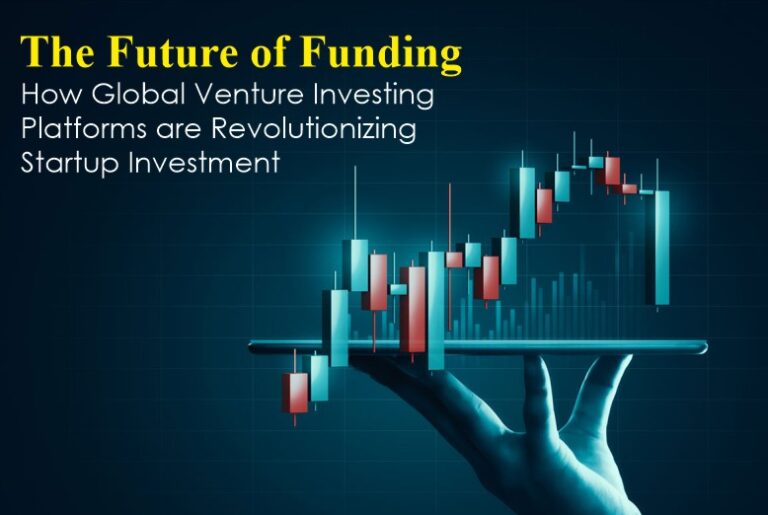 The Future of Funding
How Global Venture Investing Platforms are Revolutionizing Startup Investment